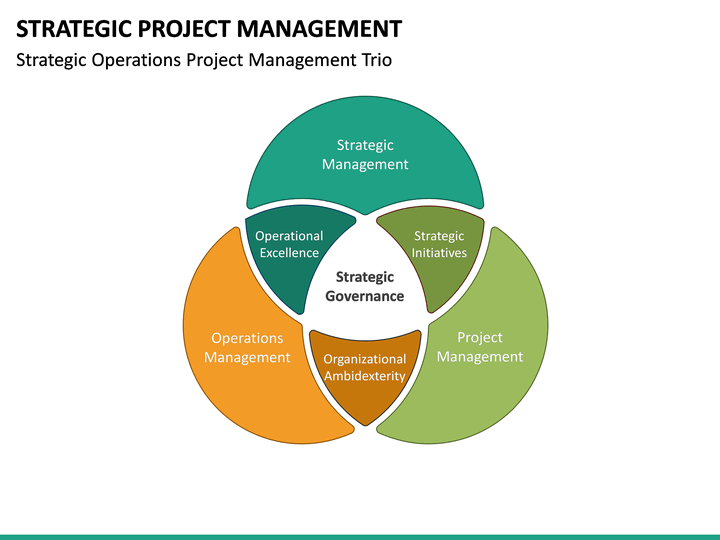 STRATEGIC PROJECT MANAGEMENT
Strategic Operations Project Management Trio

Strategic Management

Operational Excellence

Strategic Initiatives

Strategic Governance

Operations Management

Organizational Ambidexterity

Project Management